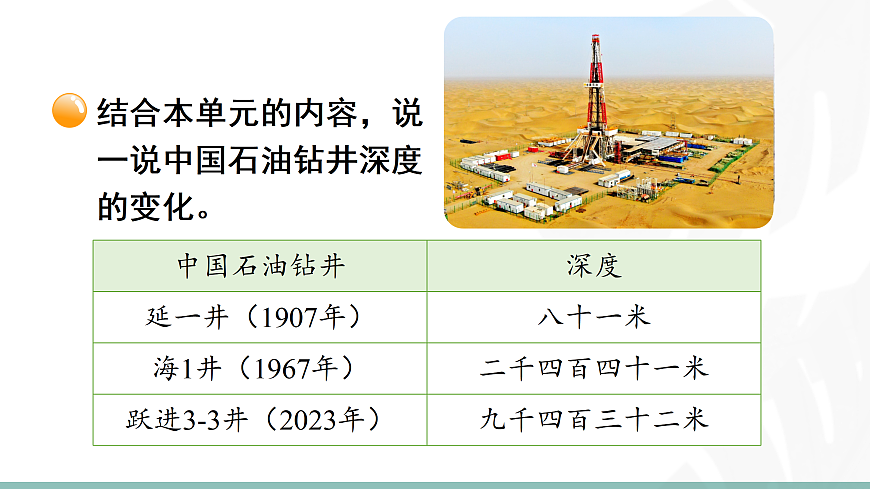 结合本单元的内容，说一说中国石油钻井深度的变化。

| 中国石油钻井 | 深度 |
|---|---|
| 延一井（1907年） | 八十一米 |
| 海1井（1967年） | 二千四百四十一米 |
| 跃进3-3井（2023年） | 九千四百三十二米 |